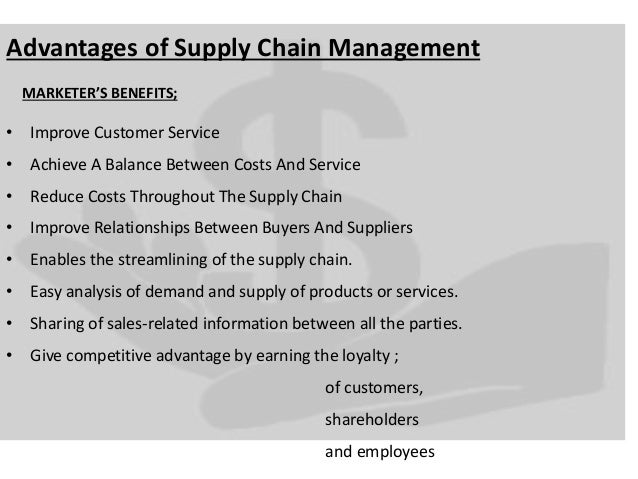 Advantages of Supply Chain Management

MARKETER'S BENEFITS;

• Improve Customer Service
• Achieve A Balance Between Costs And Service
• Reduce Costs Throughout The Supply Chain
• Improve Relationships Between Buyers And Suppliers
• Enables the streamlining of the supply chain.
• Easy analysis of demand and supply of products or services.
• Sharing of sales-related information between all the parties.
• Give competitive advantage by earning the loyalty ;

of customers,

shareholders

and employees